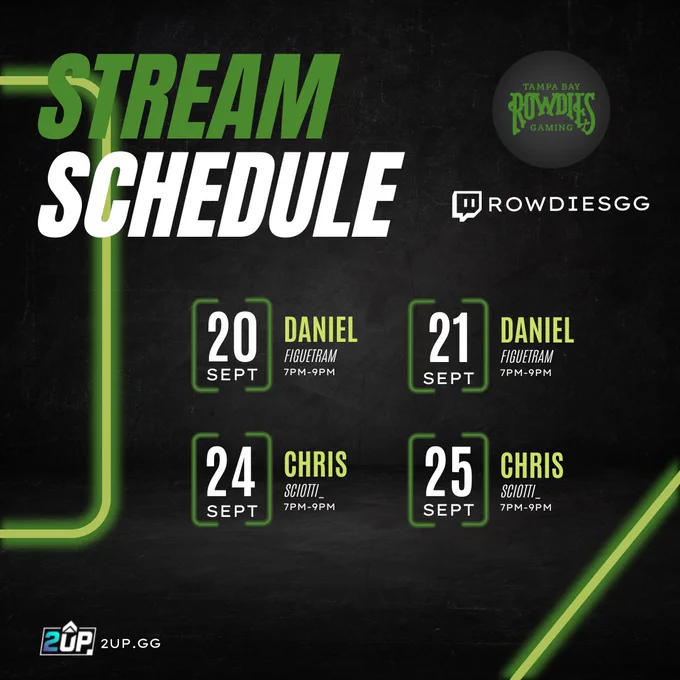 STREAM
SCHEDULE

TAMPA BAY
ROWDIES
GAMING

ROWDIESGG

20
SEPT
DANIEL
FIGUETRAM
7PM-9PM

21
SEPT
DANIEL
FIGUETRAM
7PM-9PM

24
SEPT
CHRIS
SCIOTTI_
7PM-9PM

25
SEPT
CHRIS
SCIOTTI_
7PM-9PM

2UP
2UP.GG